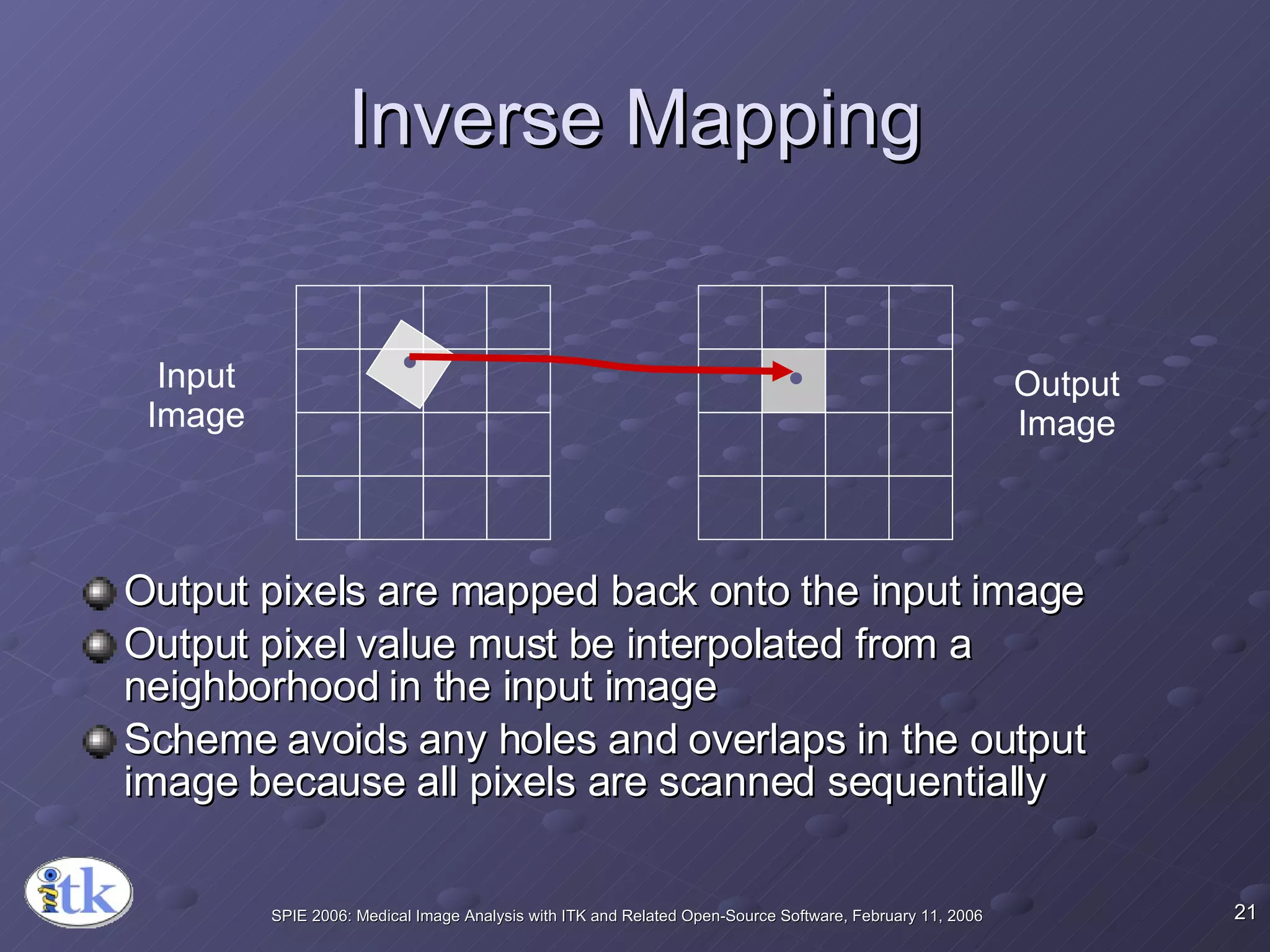 Inverse Mapping

Input Image

Output Image

Output pixels are mapped back onto the input image

Output pixel value must be interpolated from a neighborhood in the input image

Scheme avoids any holes and overlaps in the output image because all pixels are scanned sequentially

itk

SPIE 2006: Medical Image Analysis with ITK and Related Open-Source Software, February 11, 2006

21